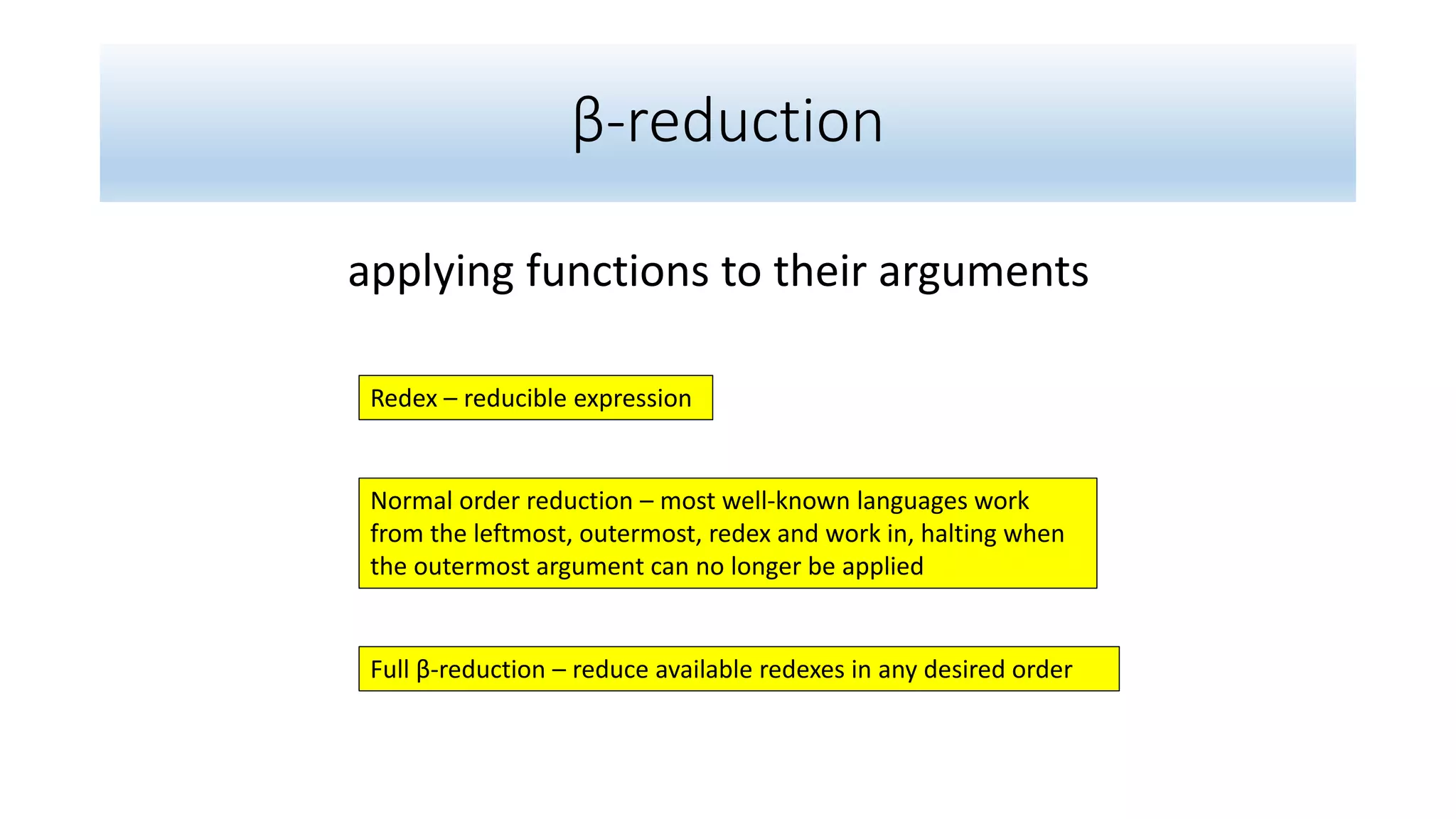 β-reduction

applying functions to their arguments

Redex – reducible expression

Normal order reduction – most well-known languages work from the leftmost, outermost, redex and work in, halting when the outermost argument can no longer be applied

Full β-reduction – reduce available redexes in any desired order